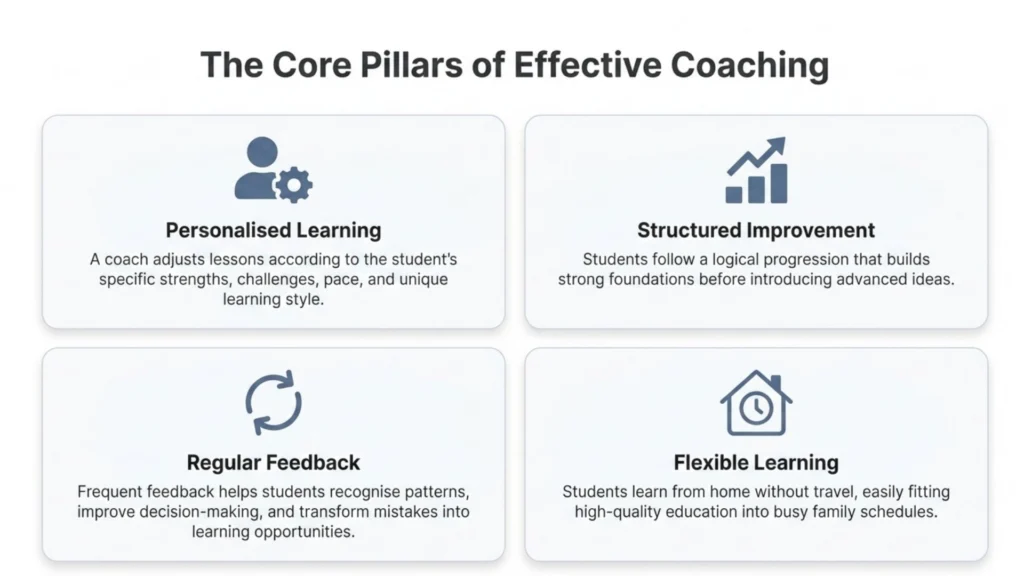 The Core Pillars of Effective Coaching

Personalised Learning

A coach adjusts lessons according to the student's specific strengths, challenges, pace, and unique learning style.

Structured Improvement

Students follow a logical progression that builds strong foundations before introducing advanced ideas.

Regular Feedback

Frequent feedback helps students recognise patterns, improve decision-making, and transform mistakes into learning opportunities.

Flexible Learning

Students learn from home without travel, easily fitting high-quality education into busy family schedules.